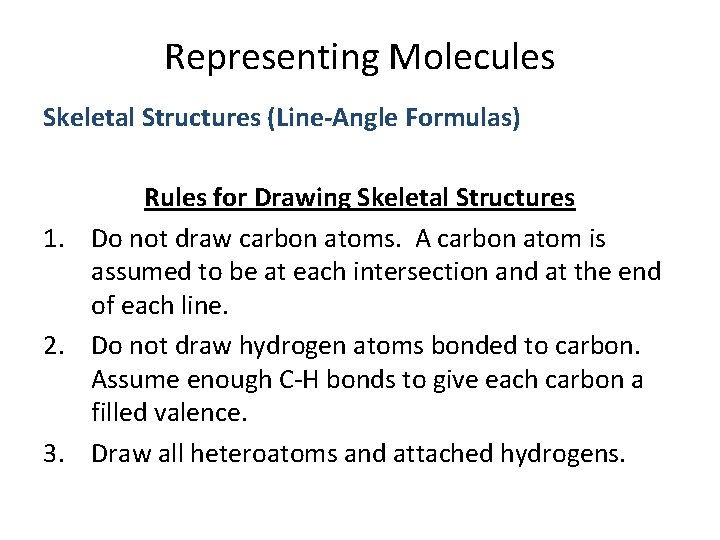 Representing Molecules

Skeletal Structures (Line-Angle Formulas)

Rules for Drawing Skeletal Structures

1. Do not draw carbon atoms. A carbon atom is assumed to be at each intersection and at the end of each line.

2. Do not draw hydrogen atoms bonded to carbon. Assume enough C-H bonds to give each carbon a filled valence.

3. Draw all heteroatoms and attached hydrogens.